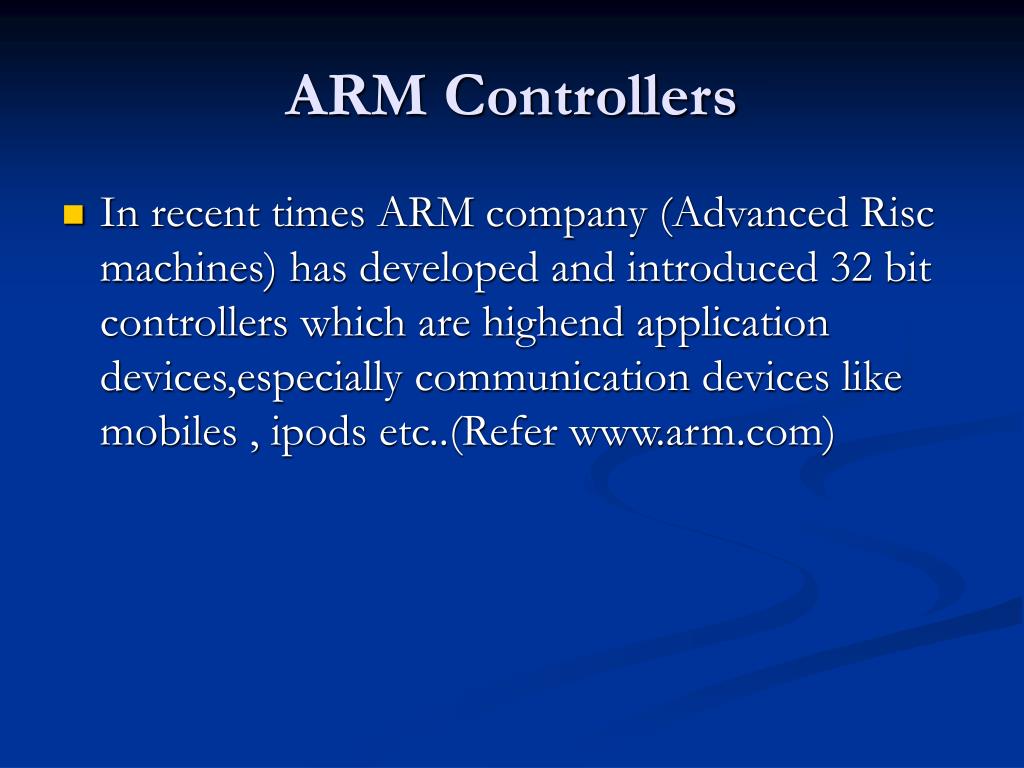 ARM Controllers

In recent times ARM company (Advanced Risc machines) has developed and introduced 32 bit controllers which are highend application devices,especially communication devices like mobiles , ipods etc..(Refer www.arm.com)